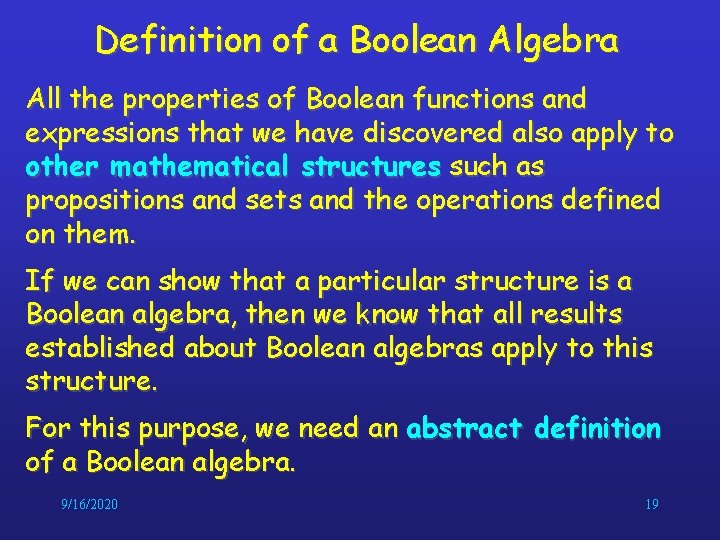 Definition of a Boolean Algebra

All the properties of Boolean functions and expressions that we have discovered also apply to other mathematical structures such as propositions and sets and the operations defined on them.

If we can show that a particular structure is a Boolean algebra, then we know that all results established about Boolean algebras apply to this structure.

For this purpose, we need an abstract definition of a Boolean algebra.

9/16/2020

19